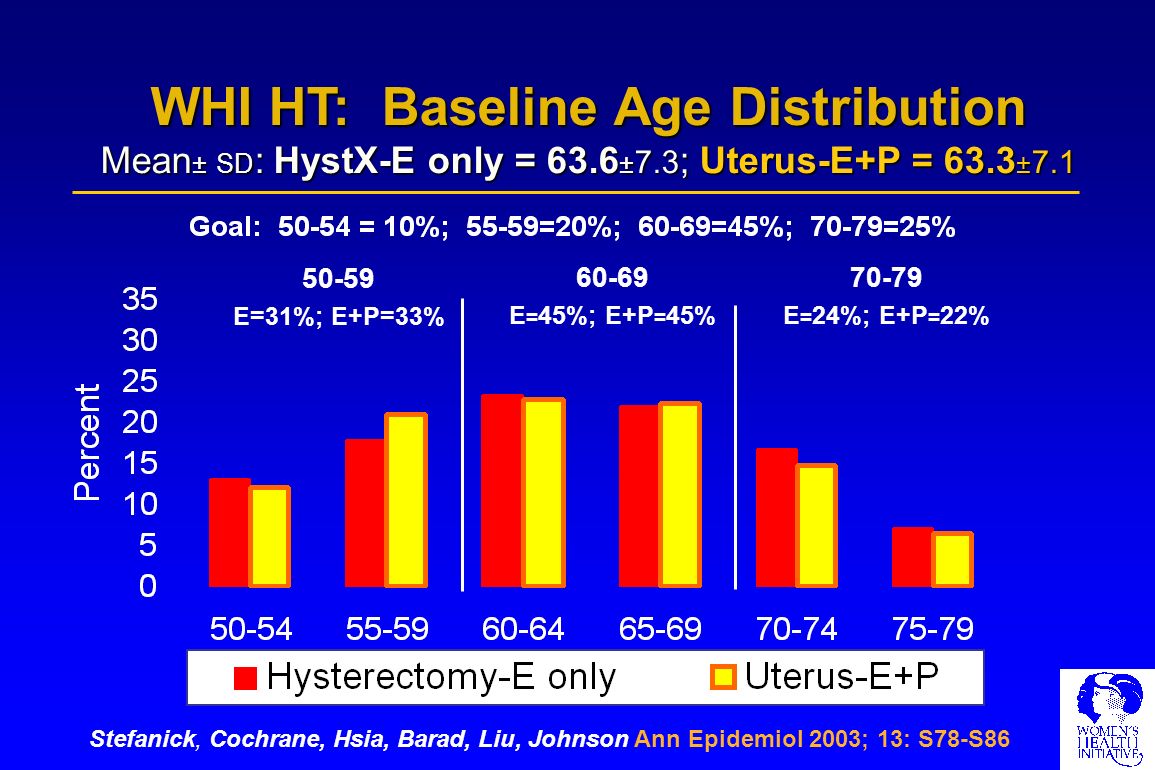 WHI HT: Baseline Age Distribution

Mean± SD: HystX-E only = 63.6±7.3; Uterus-E+P = 63.3±7.1

Goal: 50-54 = 10%; 55-59=20%; 60-69=45%; 70-79=25%

50-59
E=31%; E+P=33%

60-69
E=45%; E+P=45%

70-79
E=24%; E+P=22%

Percent

35
30
25
20
15
10
5
0

50-54 55-59 60-64 65-69 70-74 75-79

Hysterectomy-E only Uterus-E+P

Stefanick, Cochrane, Hsia, Barad, Liu, Johnson Ann Epidemiol 2003; 13: S78-S86

WOMEN'S HEALTH INITIATIVE